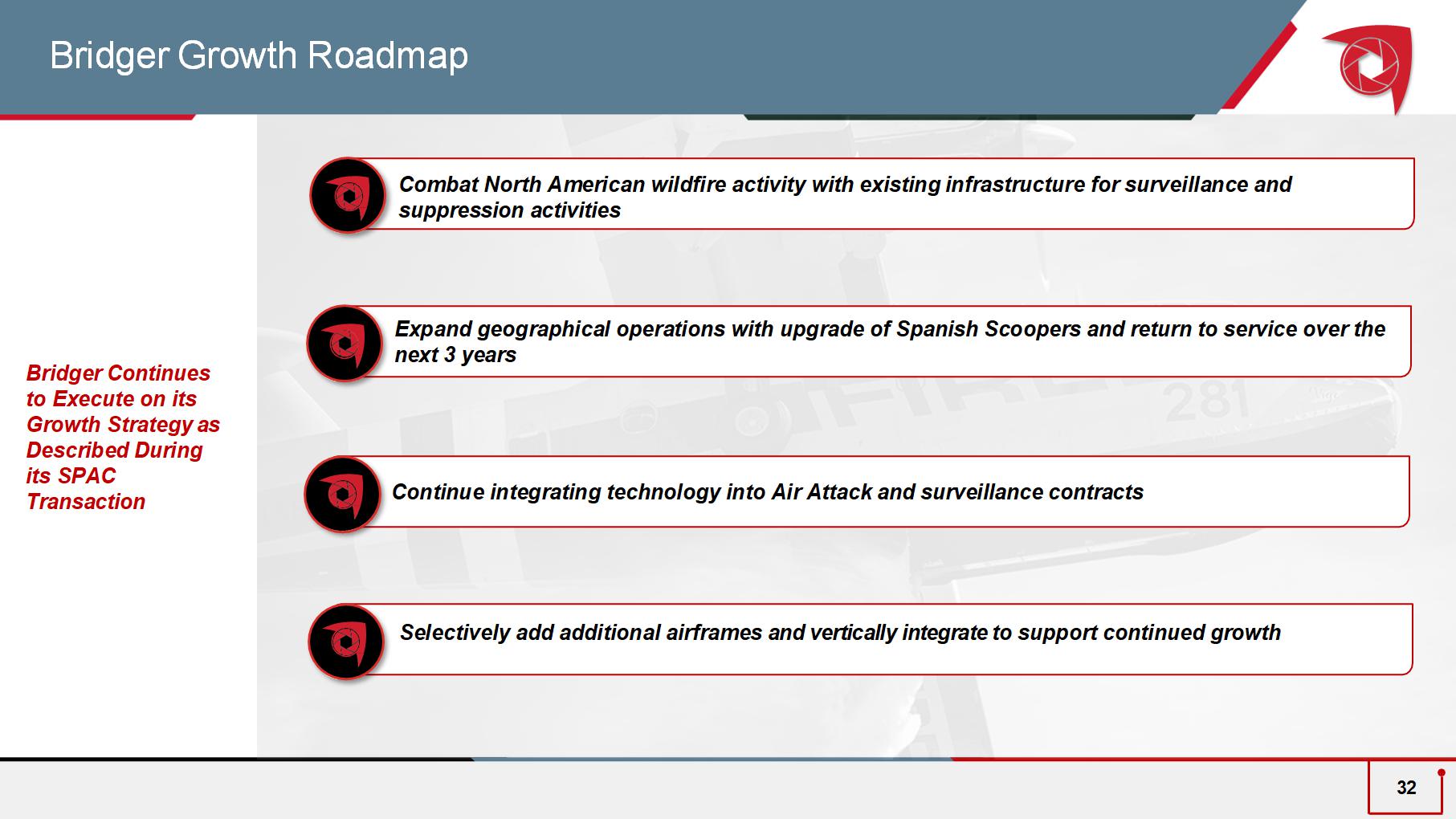 Bridger Growth Roadmap

Bridger Continues to Execute on its Growth Strategy as Described During its SPAC Transaction

Combat North American wildfire activity with existing infrastructure for surveillance and suppression activities

Expand geographical operations with upgrade of Spanish Scoopers and return to service over the next 3 years

Continue integrating technology into Air Attack and surveillance contracts

Selectively add additional airframes and vertically integrate to support continued growth

32